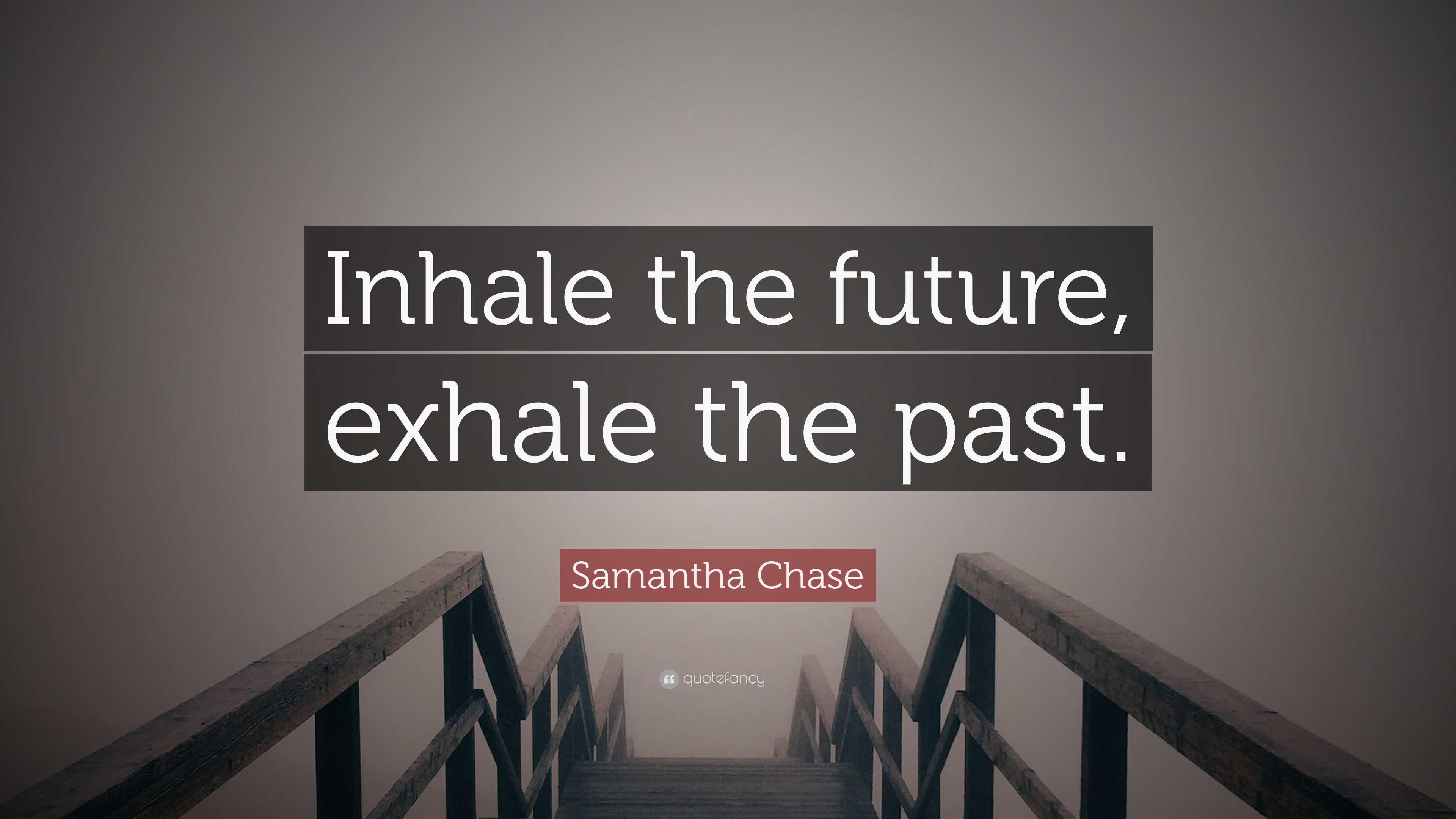 Inhale the future, exhale the past.

Samantha Chase

quotefancy